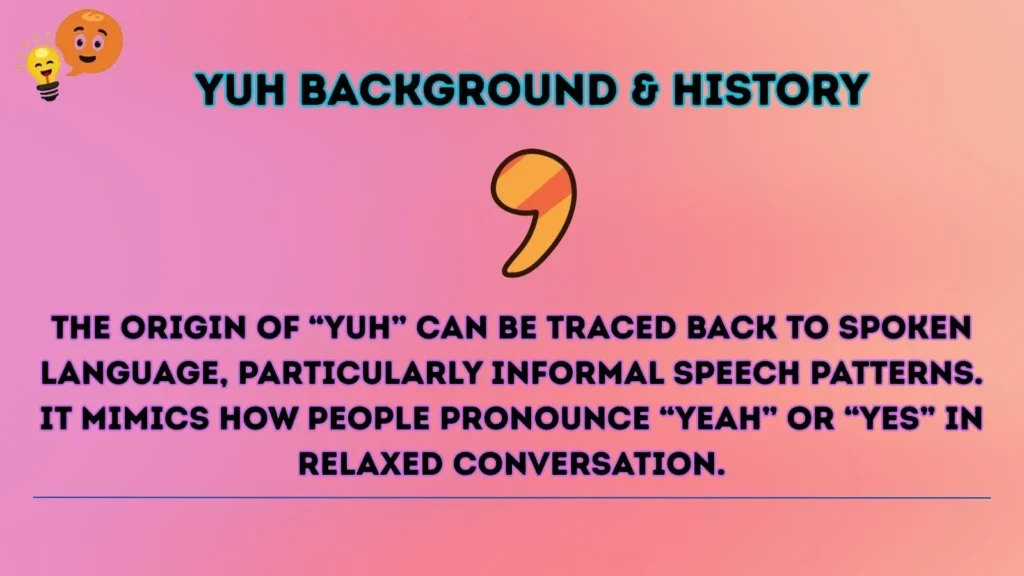 YUH BACKGROUND & HISTORY

THE ORIGIN OF “YUH” CAN BE TRACED BACK TO SPOKEN LANGUAGE, PARTICULARLY INFORMAL SPEECH PATTERNS. IT MIMICS HOW PEOPLE PRONOUNCE “YEAH” OR “YES” IN RELAXED CONVERSATION.